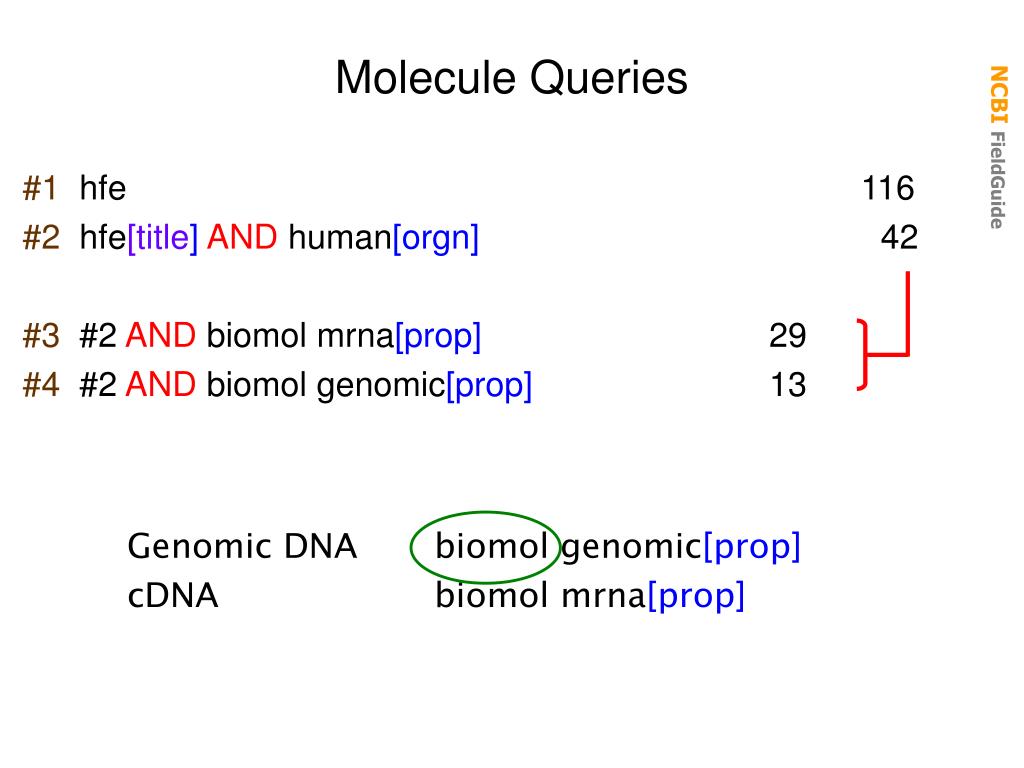 Molecule Queries

NCBI FieldGuide

#1 hfe 116
#2 hfe[title] AND human[orgn] 42

#3 #2 AND biomol mrna[prop] 29
#4 #2 AND biomol genomic[prop] 13

Genomic DNA biomol genomic[prop]
cDNA biomol mrna[prop]